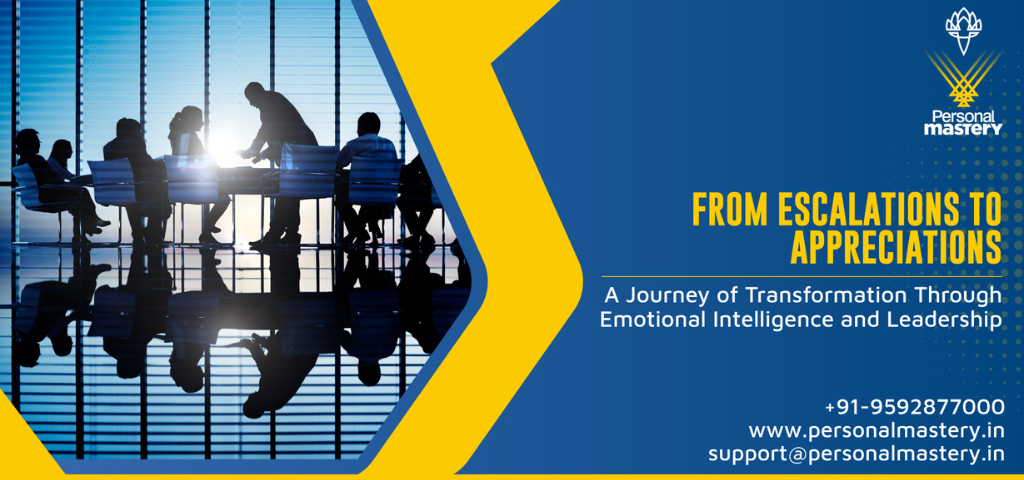 Personal mastery

FROM ESCALATIONS TO APPRECIATIONS

A Journey of Transformation Through Emotional Intelligence and Leadership

+91-9592877000
www.personalmastery.in
support@personalmastery.in